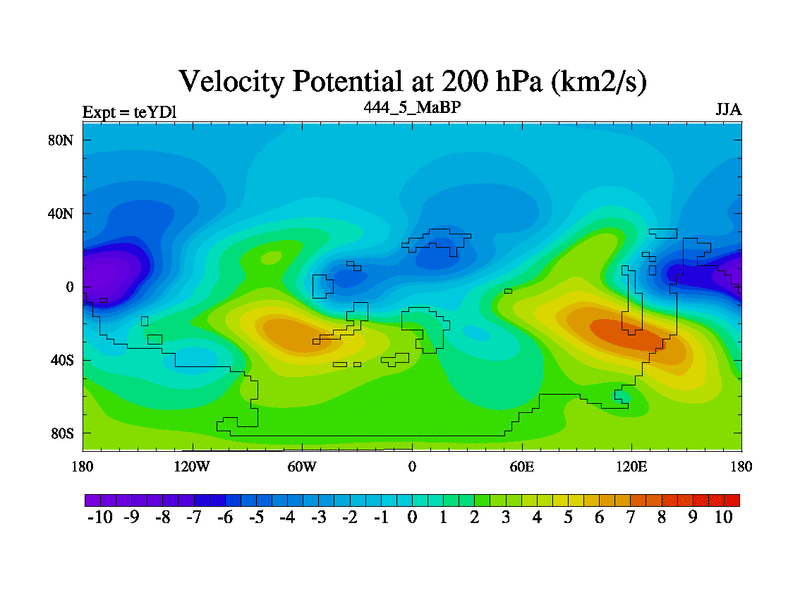 Velocity Potential at 200 hPa (km2/s)

Expt = teYDl

444_5_MaBP

JJA

80N
40N
0
40S
80S

180 120W 60W 0 60E 120E 180

-10 -9 -8 -7 -6 -5 -4 -3 -2 -1 0 1 2 3 4 5 6 7 8 9 10